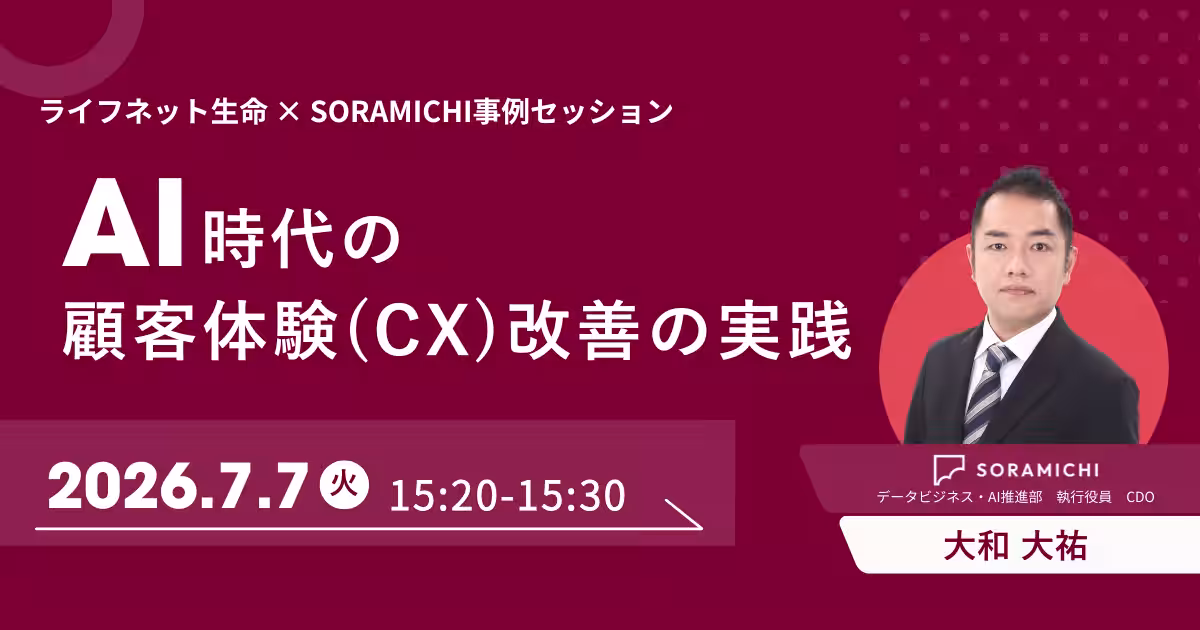 ライフネット生命 × SORAMICHI事例セッション

AI時代の
顧客体験(CX)改善の実践

2026.7.7 火 15:20-15:30

SORAMICHI
データビジネス・AI推進部 執行役員 CDO

大和 大祐